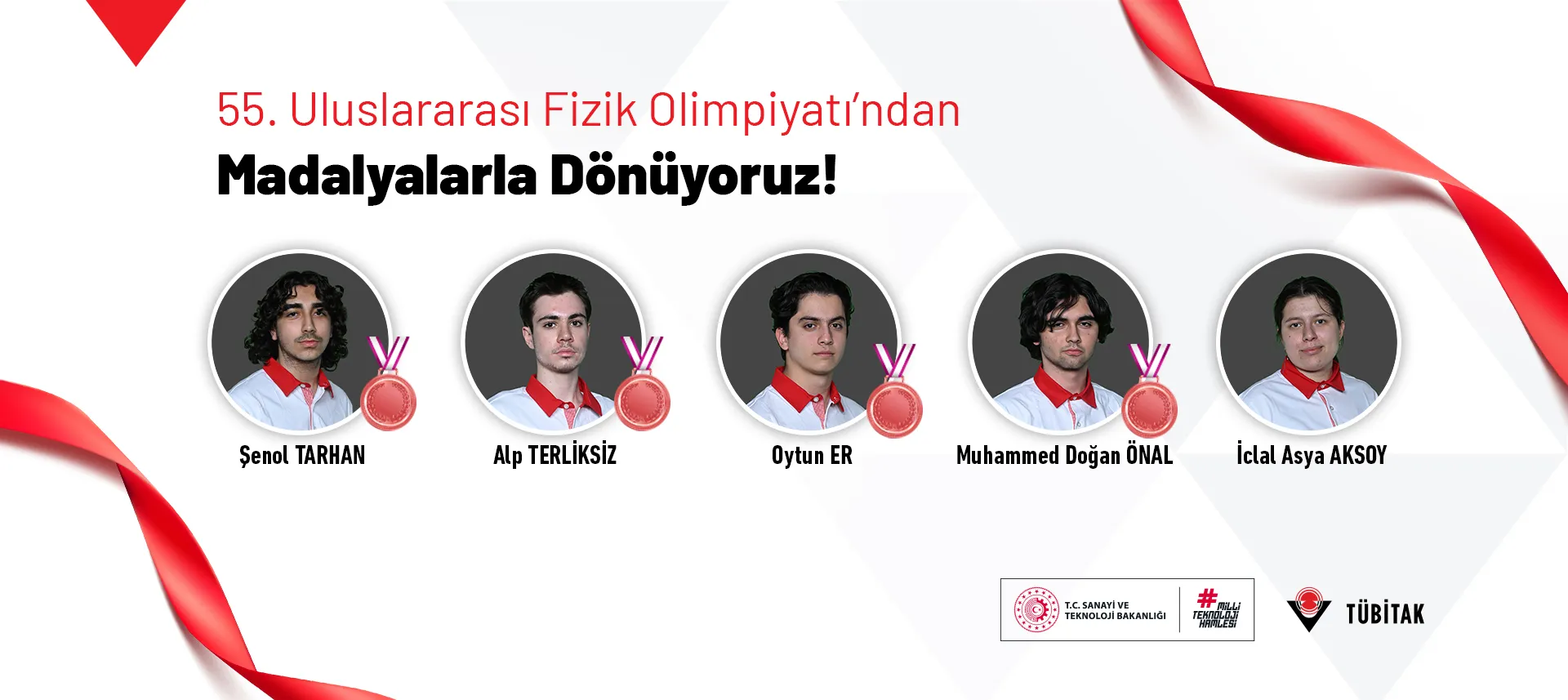 55. Uluslararası Fizik Olimpiyatı'ndan
Madalyalarla Dönüyoruz!

Şenol TARHAN
Alp TERLİKSİZ
Oytun ER
Muhammed Doğan ÖNAL
İclal Asya AKSOY

T.C. SANAYİ VE TEKNOLOJİ BAKANLIĞI
#MİLLİ TEKNOLOJİ HAMLESİ
TÜBİTAK